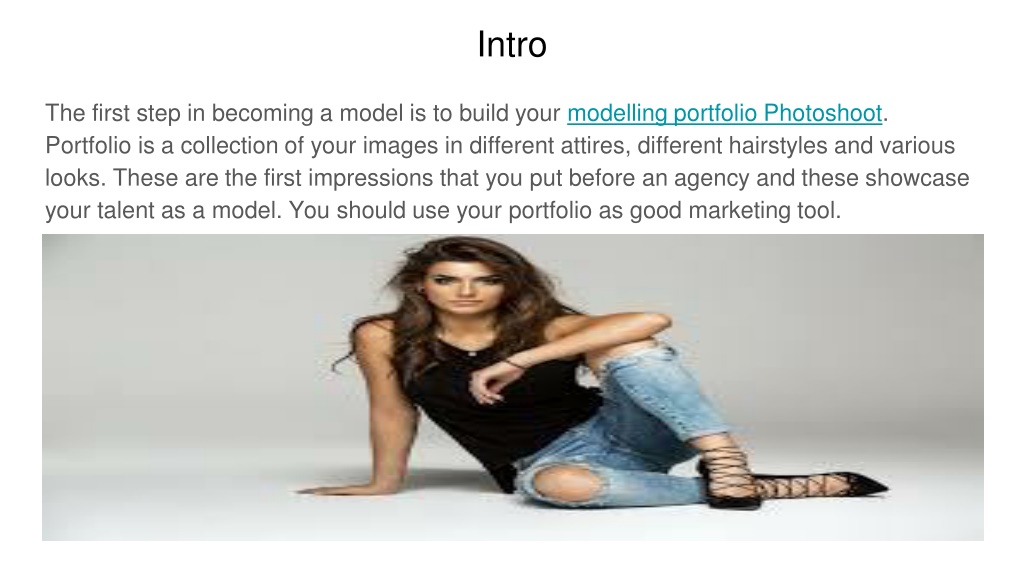 Intro

The first step in becoming a model is to build your modelling portfolio Photoshoot. Portfolio is a collection of your images in different attires, different hairstyles and various looks. These are the first impressions that you put before an agency and these showcase your talent as a model. You should use your portfolio as good marketing tool.